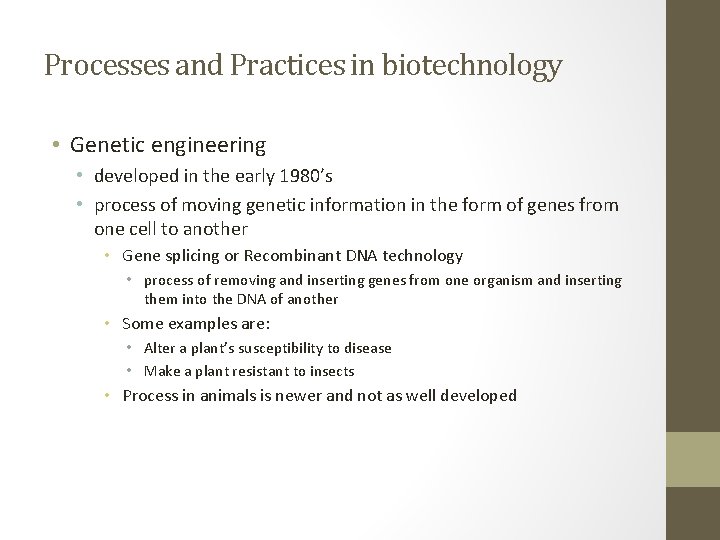 Processes and Practices in biotechnology

• Genetic engineering
 • developed in the early 1980's
 • process of moving genetic information in the form of genes from one cell to another
  • Gene splicing or Recombinant DNA technology
   • process of removing and inserting genes from one organism and inserting them into the DNA of another
  • Some examples are:
   • Alter a plant's susceptibility to disease
   • Make a plant resistant to insects
  • Process in animals is newer and not as well developed